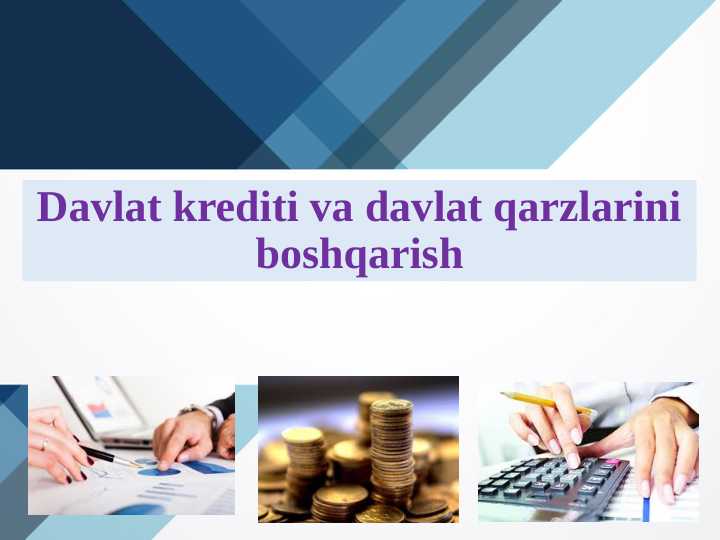 Davlat krediti va davlat qarzlarini boshqarish